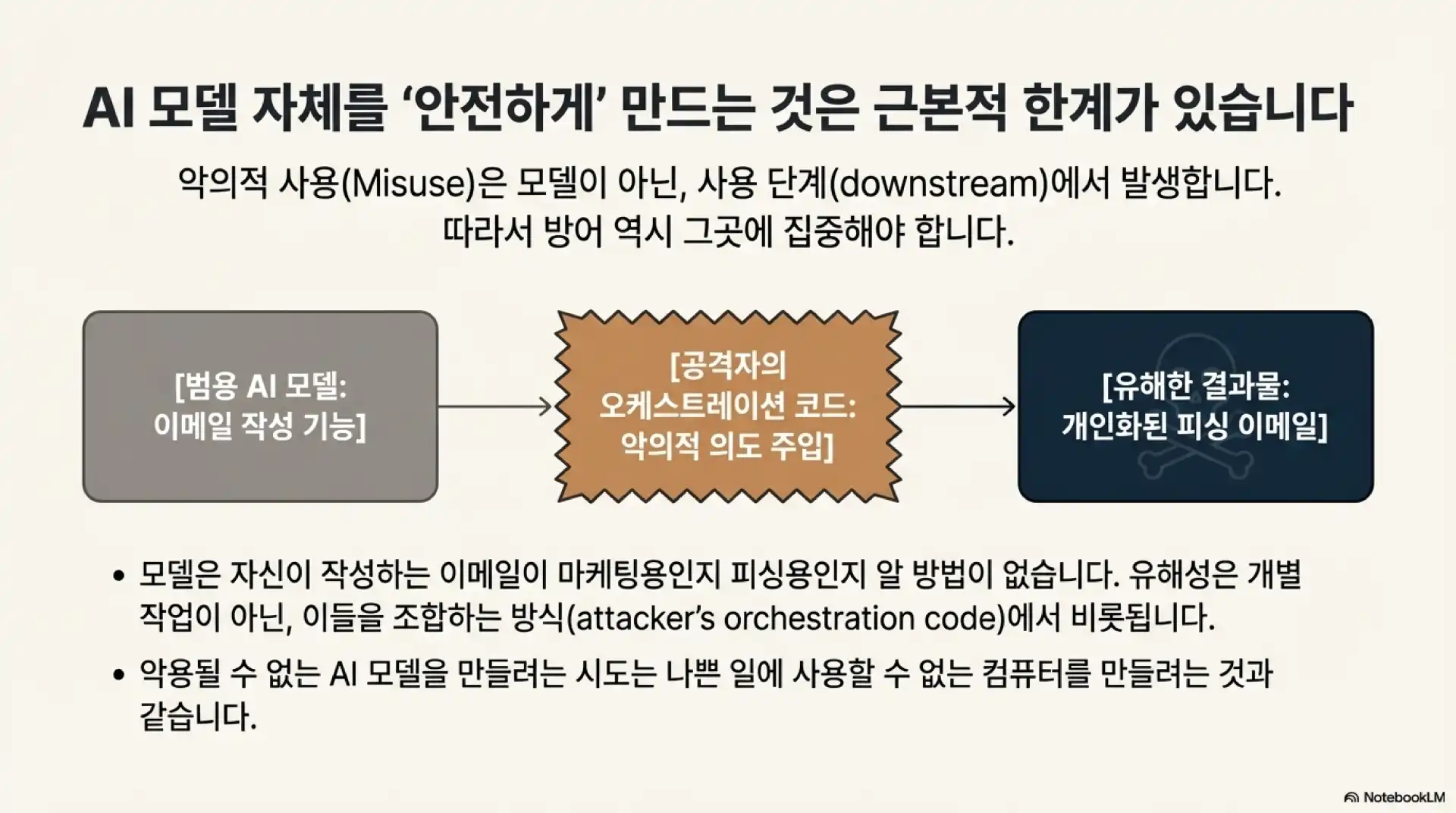 AI 모델 자체를 '안전하게' 만드는 것은 근본적 한계가 있습니다

악의적 사용(Misuse)은 모델이 아닌, 사용 단계(downstream)에서 발생합니다. 따라서 방어 역시 그곳에 집중해야 합니다.

[범용 AI 모델: 이메일 작성 기능]

[공격자의 오케스트레이션 코드: 악의적 의도 주입]

[유해한 결과물: 개인화된 피싱 이메일]

• 모델은 자신이 작성하는 이메일이 마케팅용인지 피싱용인지 알 방법이 없습니다. 유해성은 개별 작업이 아닌, 이들을 조합하는 방식(attacker's orchestration code)에서 비롯됩니다.

• 악용될 수 없는 AI 모델을 만들려는 시도는 나쁜 일에 사용할 수 없는 컴퓨터를 만들려는 것과 같습니다.

NotebookLM